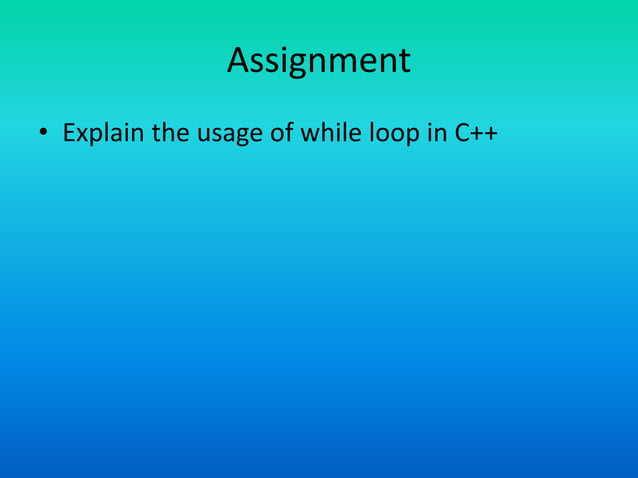 Assignment

• Explain the usage of while loop in C++